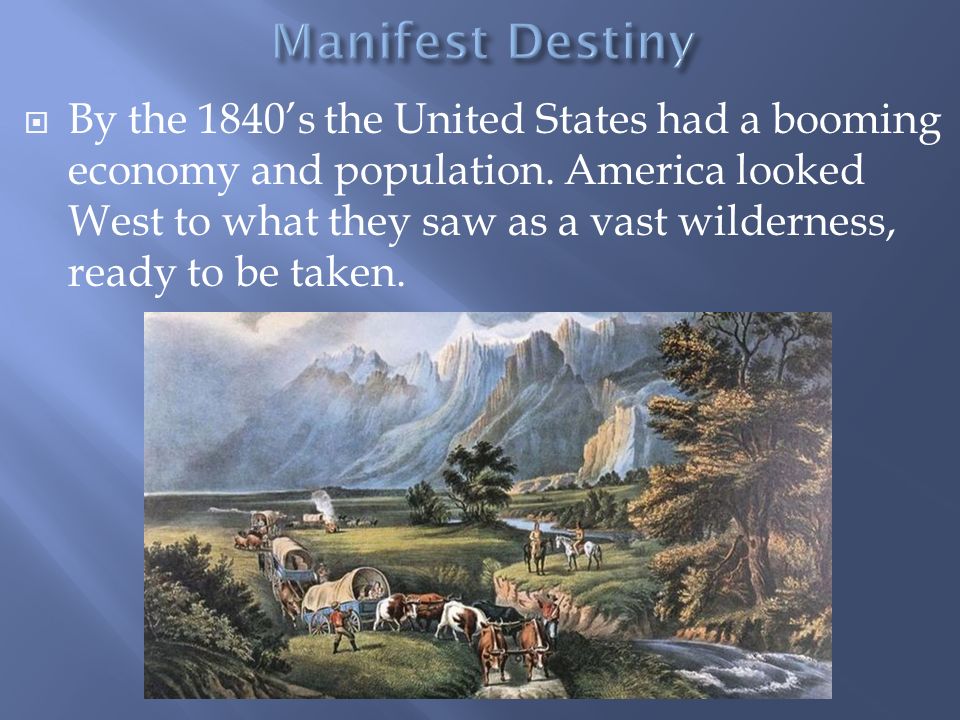 Manifest Destiny

By the 1840's the United States had a booming economy and population. America looked West to what they saw as a vast wilderness, ready to be taken.